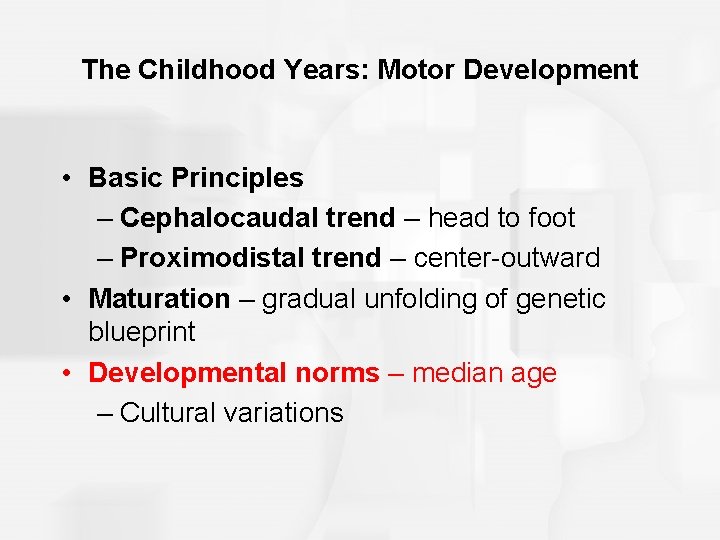 The Childhood Years: Motor Development

• Basic Principles
  – Cephalocaudal trend – head to foot
  – Proximodistal trend – center-outward
• Maturation – gradual unfolding of genetic blueprint
• Developmental norms – median age
  – Cultural variations